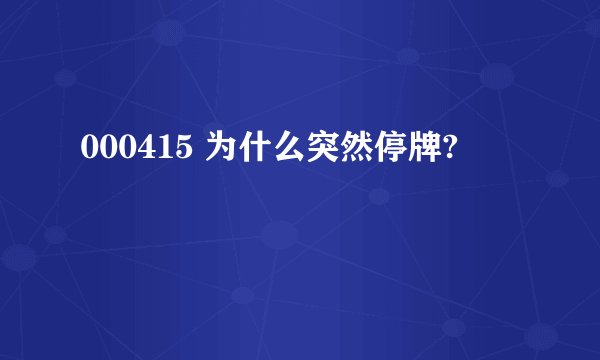 000415 为什么突然停牌?